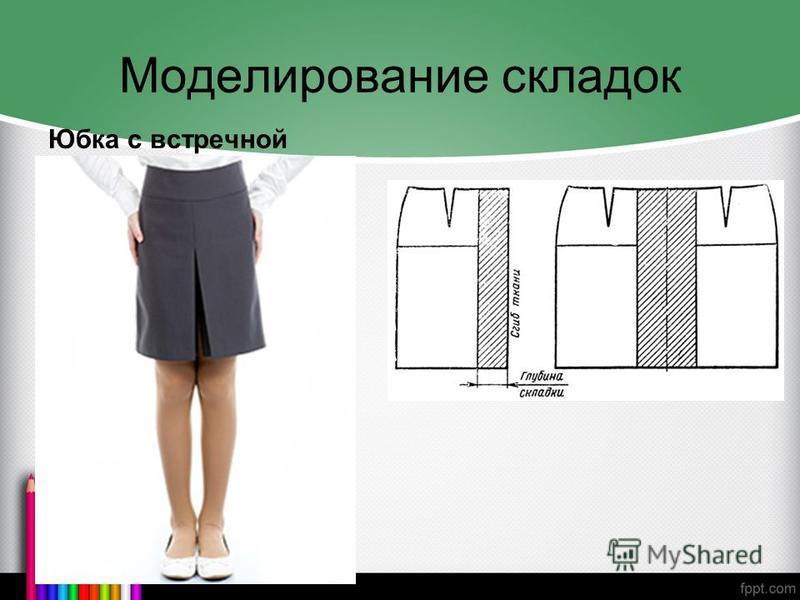 Моделирование складок

Юбка с встречной

Сгиб ткани

Глубина складки

MyShared

fppt.com